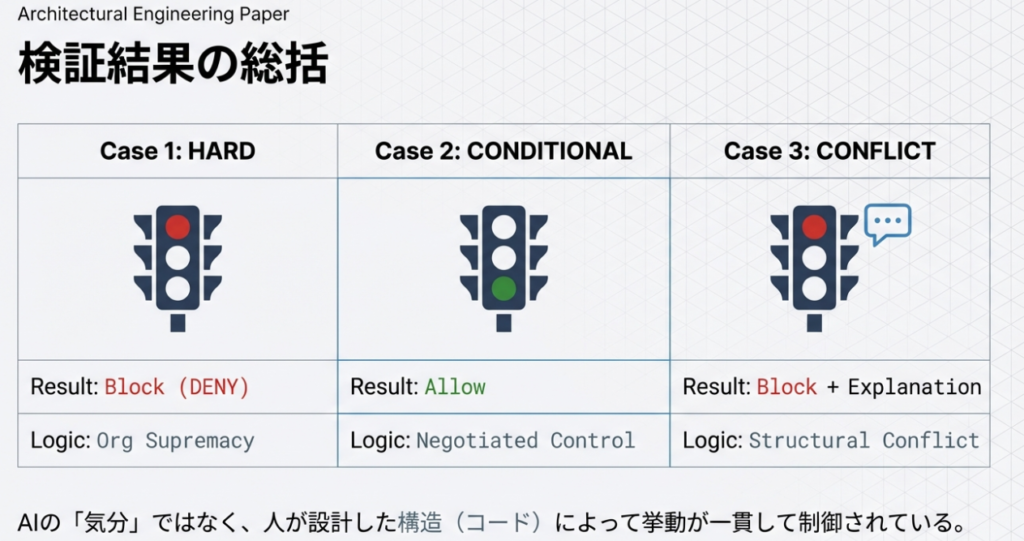 Architectural Engineering Paper

検証結果の総括

| Case 1: HARD | Case 2: CONDITIONAL | Case 3: CONFLICT |
|---|---|---|
| Result: Block (DENY) | Result: Allow | Result: Block + Explanation |
| Logic: Org Supremacy | Logic: Negotiated Control | Logic: Structural Conflict |

AIの「気分」ではなく、人が設計した構造（コード）によって挙動が一貫して制御されている。